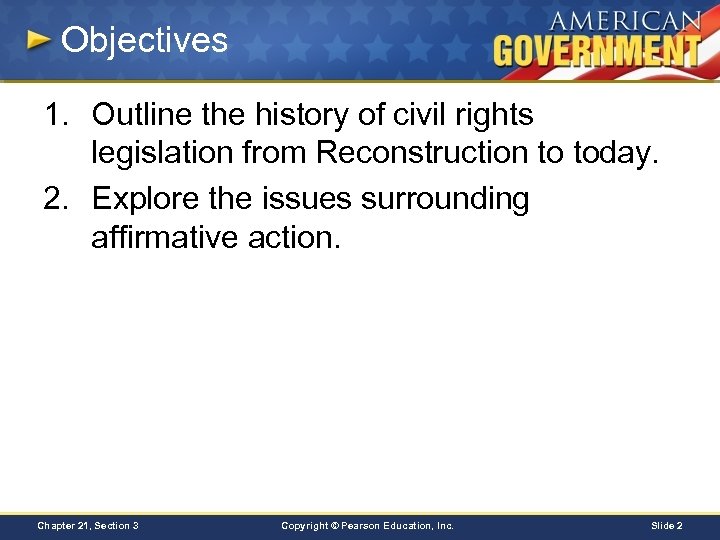 Objectives

AMERICAN GOVERNMENT

1. Outline the history of civil rights legislation from Reconstruction to today.
2. Explore the issues surrounding affirmative action.

Chapter 21, Section 3

Copyright © Pearson Education, Inc.

Slide 2